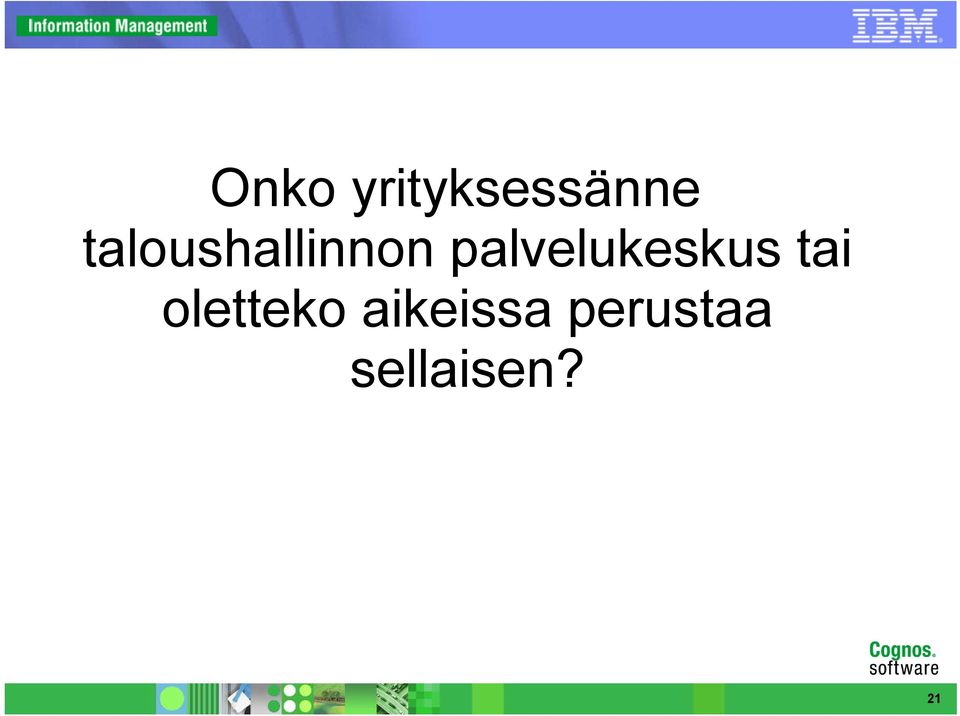 Information Management

IBM

Onko yrityksessänne taloushallinnon palvelukeskus tai oletteko aikeissa perustaa sellaisen?

Cognos. software

21